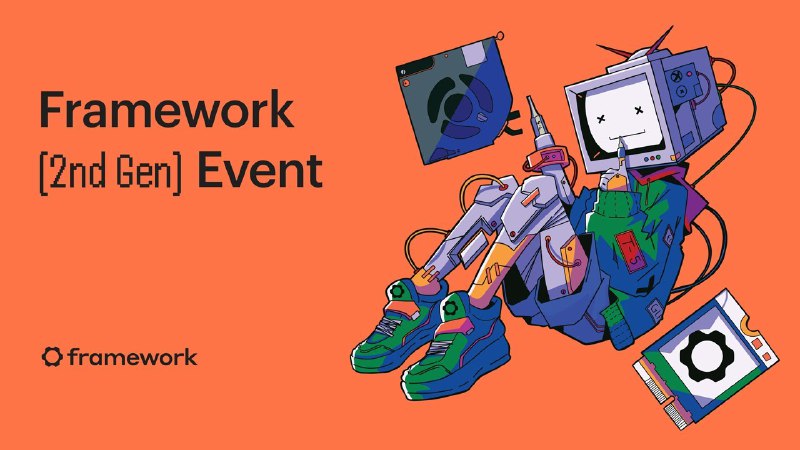 Framework
[2nd Gen] Event

framework